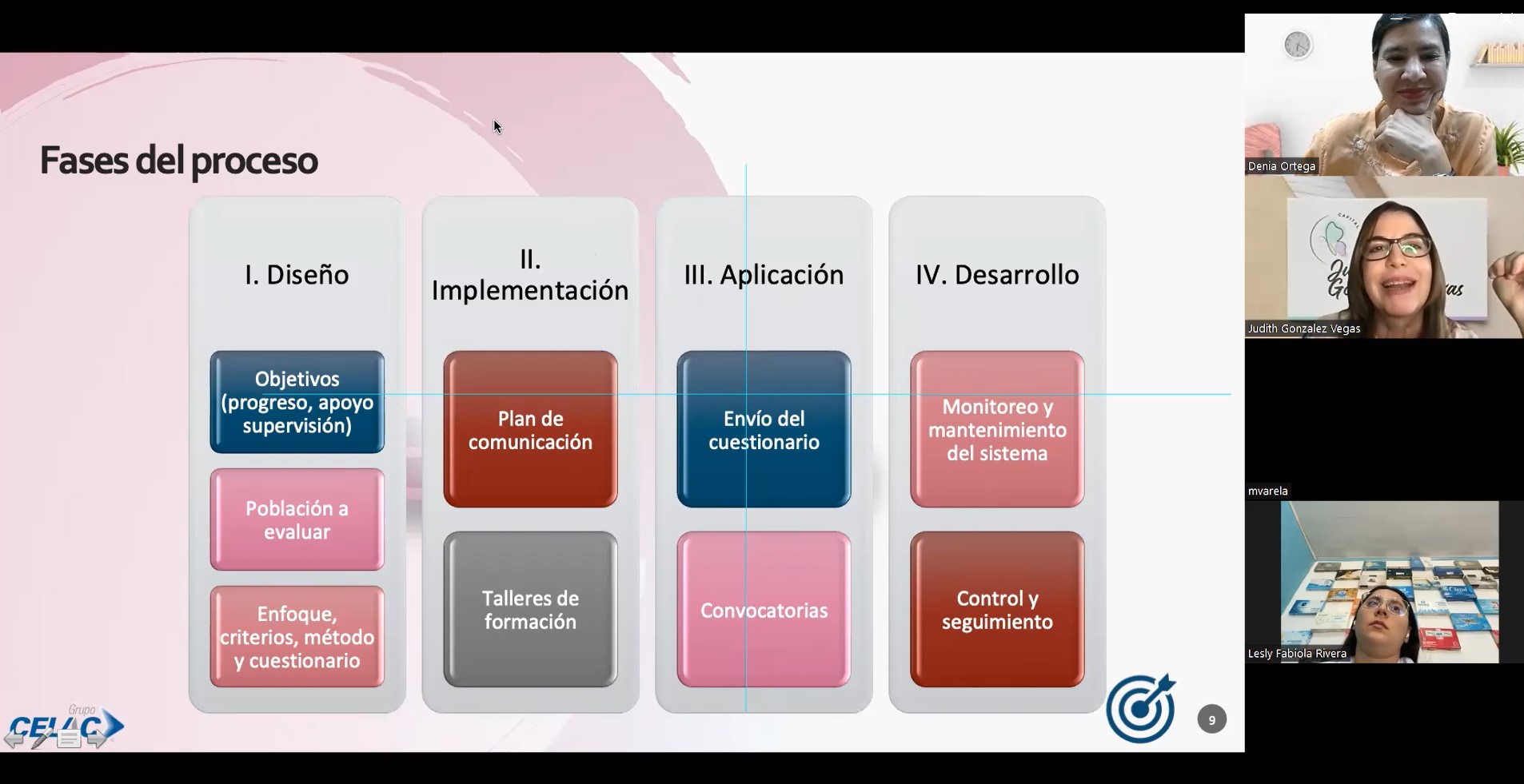 Fases del proceso

I. Diseño

Objetivos (progreso, apoyo supervisión)

Población a evaluar

Enfoque, criterios, método y cuestionario

II. Implementación

Plan de comunicación

Talleres de formación

III. Aplicación

Envío del cuestionario

Convocatorias

IV. Desarrollo

Monitoreo y mantenimiento del sistema

Control y seguimiento

Grupo CELAC

9

Denia Ortega

Judith Gonzalez Vegas

mvarela

Lesly Fabiola Rivera